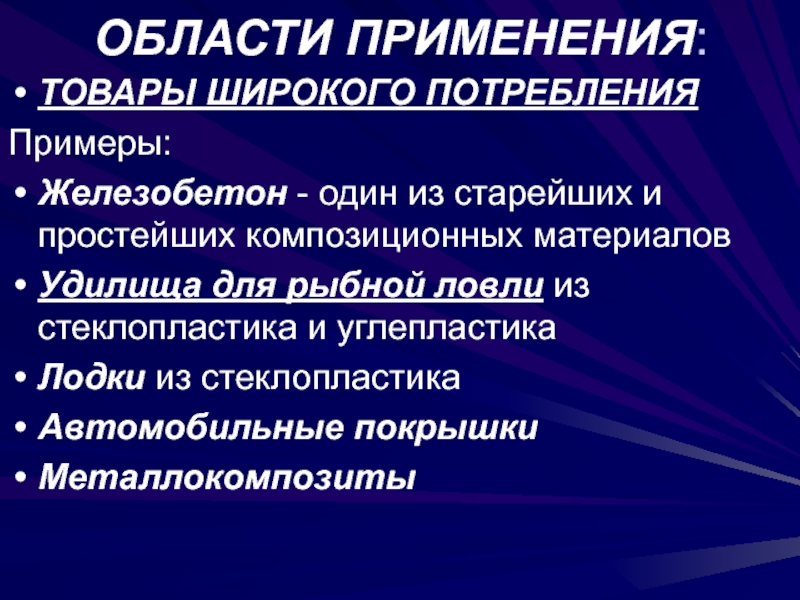 ОБЛАСТИ ПРИМЕНЕНИЯ:

• ТОВАРЫ ШИРОКОГО ПОТРЕБЛЕНИЯ

Примеры:

• Железобетон - один из старейших и простейших композиционных материалов

• Удилища для рыбной ловли из стеклопластика и углепластика

• Лодки из стеклопластика

• Автомобильные покрышки

• Металлокомпозиты